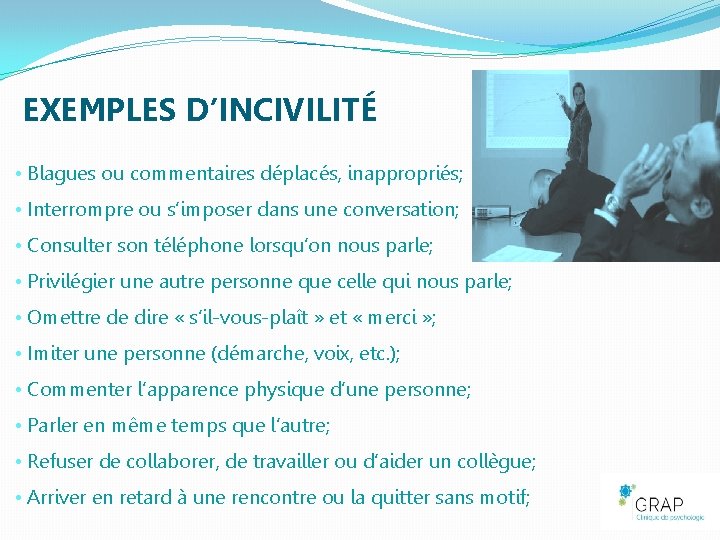 EXEMPLES D’INCIVILITÉ

• Blagues ou commentaires déplacés, inappropriés;
• Interrompre ou s’imposer dans une conversation;
• Consulter son téléphone lorsqu’on nous parle;
• Privilégier une autre personne que celle qui nous parle;
• Omettre de dire « s’il-vous-plaît » et « merci »;
• Imiter une personne (démarche, voix, etc.);
• Commenter l’apparence physique d’une personne;
• Parler en même temps que l’autre;
• Refuser de collaborer, de travailler ou d’aider un collègue;
• Arriver en retard à une rencontre ou la quitter sans motif;

GRAP
Clinique de psychologie